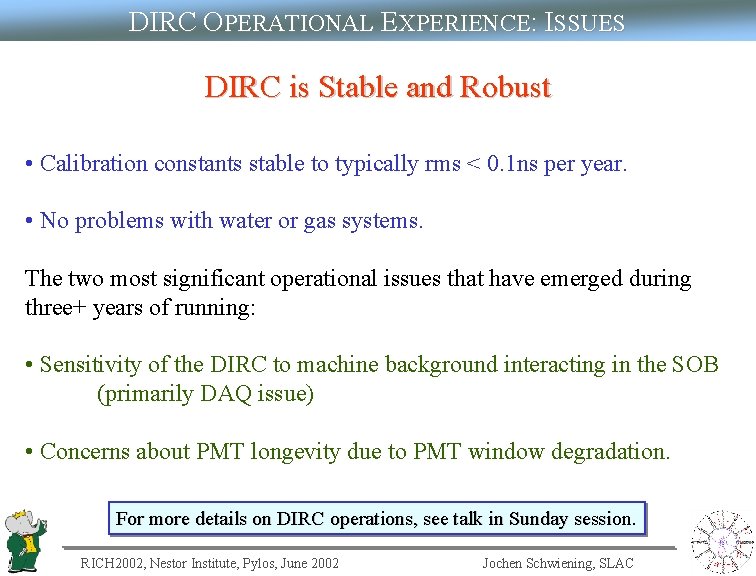 DIRC OPERATIONAL EXPERIENCE: ISSUES

DIRC is Stable and Robust

• Calibration constants stable to typically rms < 0.1ns per year.

• No problems with water or gas systems.

The two most significant operational issues that have emerged during three+ years of running:

• Sensitivity of the DIRC to machine background interacting in the SOB (primarily DAQ issue)

• Concerns about PMT longevity due to PMT window degradation.

For more details on DIRC operations, see talk in Sunday session.

RICH2002, Nestor Institute, Pylos, June 2002

Jochen Schwiening, SLAC